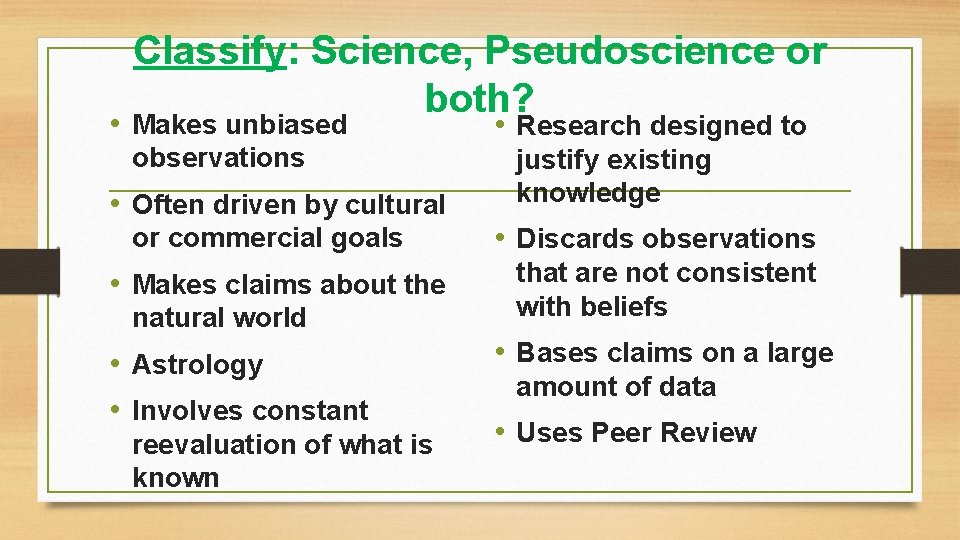 Classify: Science, Pseudoscience or both?

• Makes unbiased observations
• Often driven by cultural or commercial goals
• Makes claims about the natural world
• Astrology
• Involves constant reevaluation of what is known

• Research designed to justify existing knowledge
• Discards observations that are not consistent with beliefs
• Bases claims on a large amount of data
• Uses Peer Review